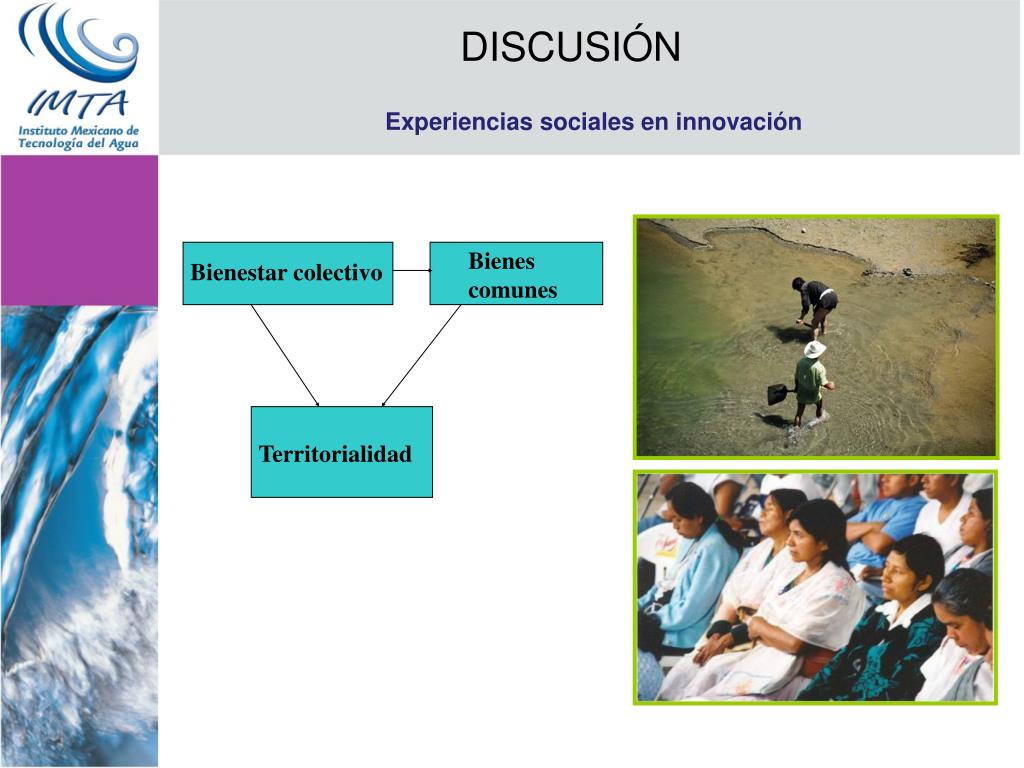 IMTA
Instituto Mexicano de Tecnología del Agua

DISCUSIÓN

Experiencias sociales en innovación

Bienestar colectivo

Bienes comunes

Territorialidad